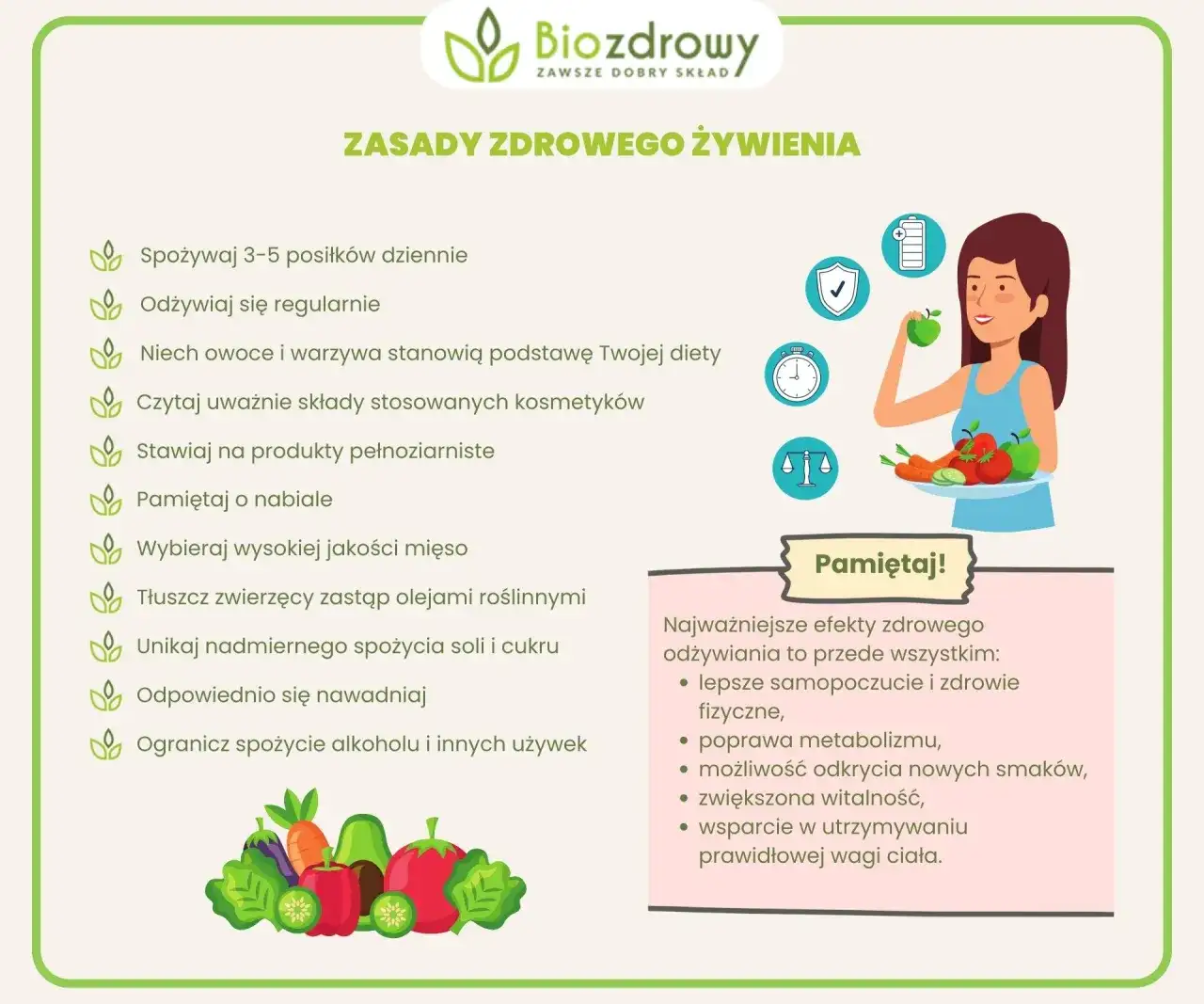 Biozdrowy
ZAWSZE DOBRY SKŁAD

ZASADY ZDROWEGO ŻYWIENIA

Spożywaj 3-5 posiłków dziennie

Odżywiaj się regularnie

Niech owoce i warzywa stanowią podstawę Twojej diety

Czytaj uważnie składy stosowanych kosmetyków

Stawiaj na produkty pełnoziarniste

Pamiętaj o nabiale

Wybieraj wysokiej jakości mięso

Tłuszcz zwierzęcy zastąp olejami roślinnymi

Unikaj nadmiernego spożycia soli i cukru

Odpowiednio się nawadniaj

Ogranicz spożycie alkoholu i innych używek

Pamiętaj!

Najważniejsze efekty zdrowego odżywiania to przede wszystkim:
• lepsze samopoczucie i zdrowie fizyczne,
• poprawa metabolizmu,
• możliwość odkrycia nowych smaków,
• zwiększona witalność,
• wsparcie w utrzymywaniu prawidłowej wagi ciała.